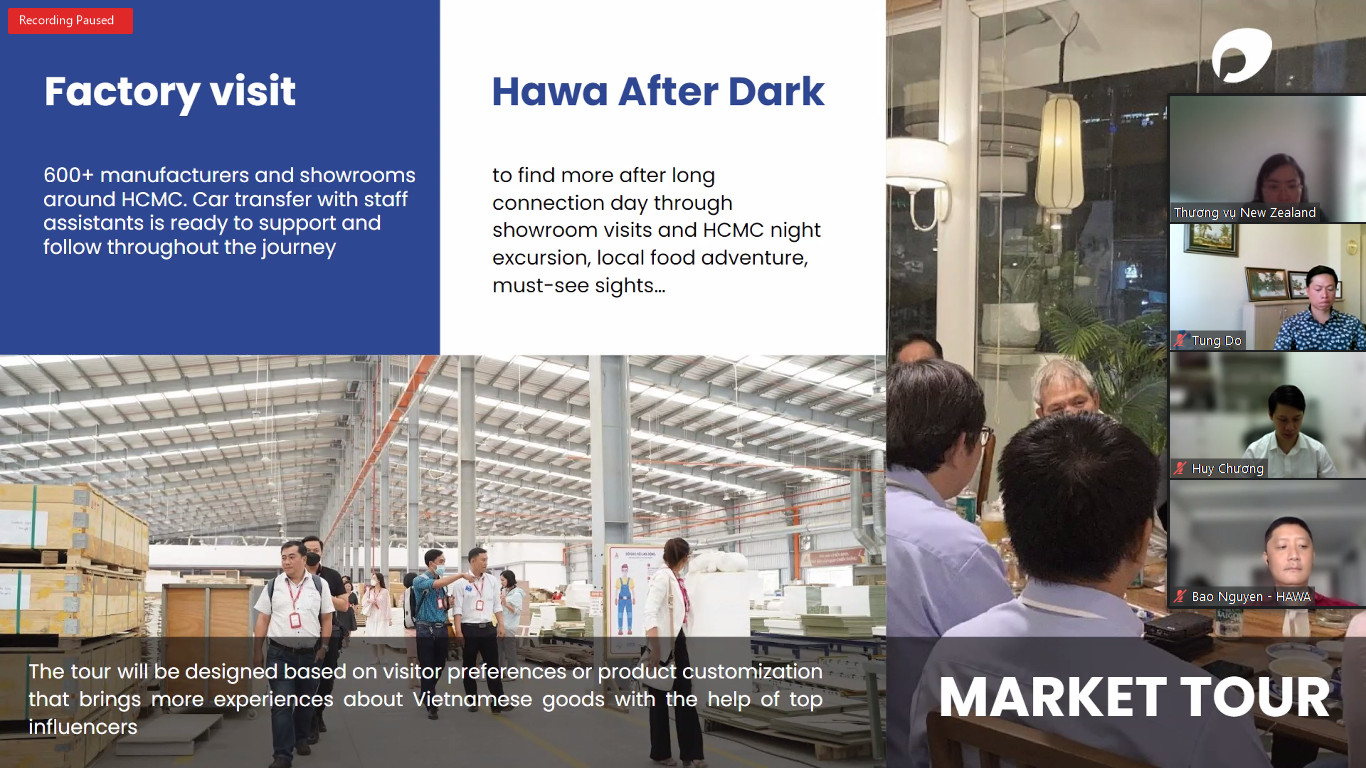 Recording Paused

Factory visit

600+ manufacturers and showrooms around HCMC. Car transfer with staff assistants is ready to support and follow throughout the journey

Hawa After Dark

to find more after long connection day through showroom visits and HCMC night excursion, local food adventure, must-see sights...

Thương vụ New Zealand

Tung Do

Huy Chương

Bao Nguyen - HAWA

The tour will be designed based on visitor preferences or product customization that brings more experiences about Vietnamese goods with the help of top influencers

MARKET TOUR